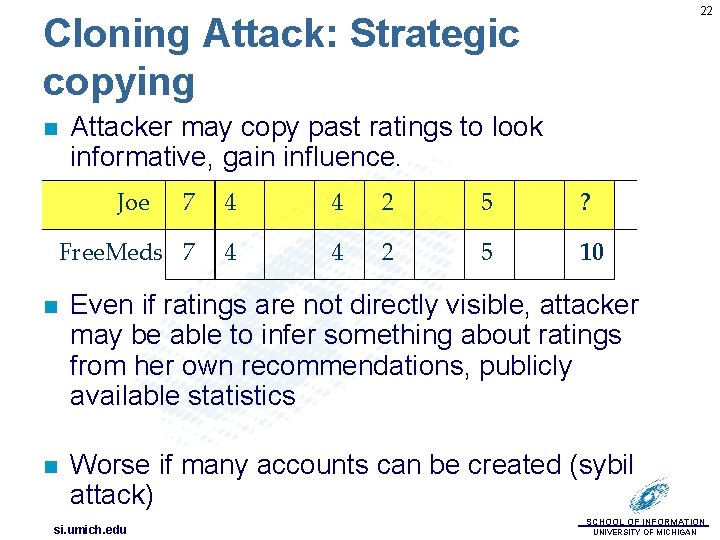 22

Cloning Attack: Strategic copying

Attacker may copy past ratings to look informative, gain influence.

| Joe | 7 | 4 | | 4 | 2 | | 5 | | ? |
|---|---|---|---|---|---|---|---|---|---|
| FreeMeds | 7 | 4 | | 4 | 2 | | 5 | | 10 |

Even if ratings are not directly visible, attacker may be able to infer something about ratings from her own recommendations, publicly available statistics

Worse if many accounts can be created (sybil attack)

si.umich.edu

SCHOOL OF INFORMATION
UNIVERSITY OF MICHIGAN